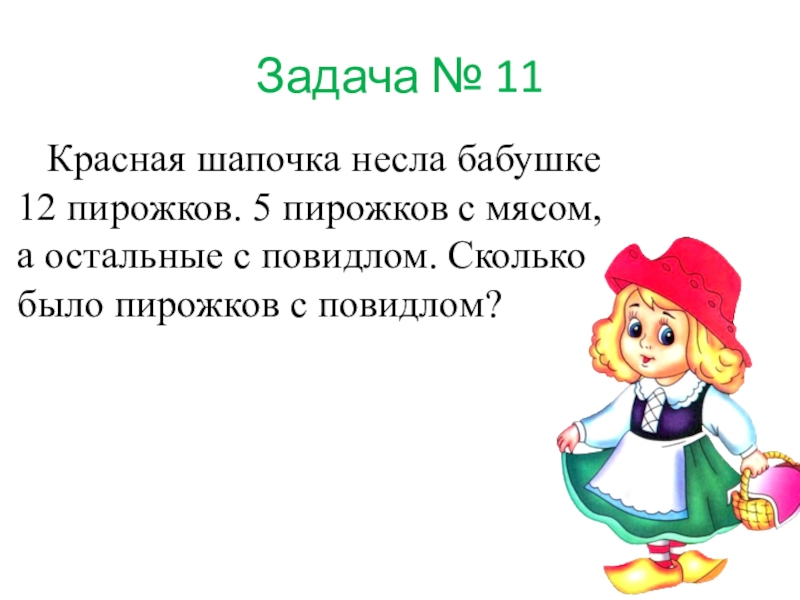 Задача № 11

Красная шапочка несла бабушке 12 пирожков. 5 пирожков с мясом, а остальные с повидлом. Сколько было пирожков с повидлом?